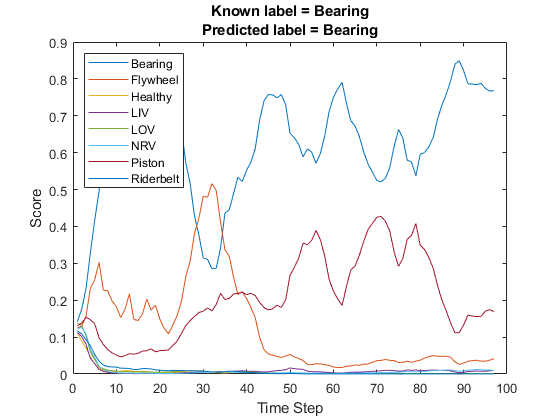 Known label = Bearing
Predicted label = Bearing

Bearing
Flywheel
Healthy
LIV
LOV
NRV
Piston
Riderbelt

Score

0.9
0.8
0.7
0.6
0.5
0.4
0.3
0.2
0.1
0

0 10 20 30 40 50 60 70 80 90 100

Time Step